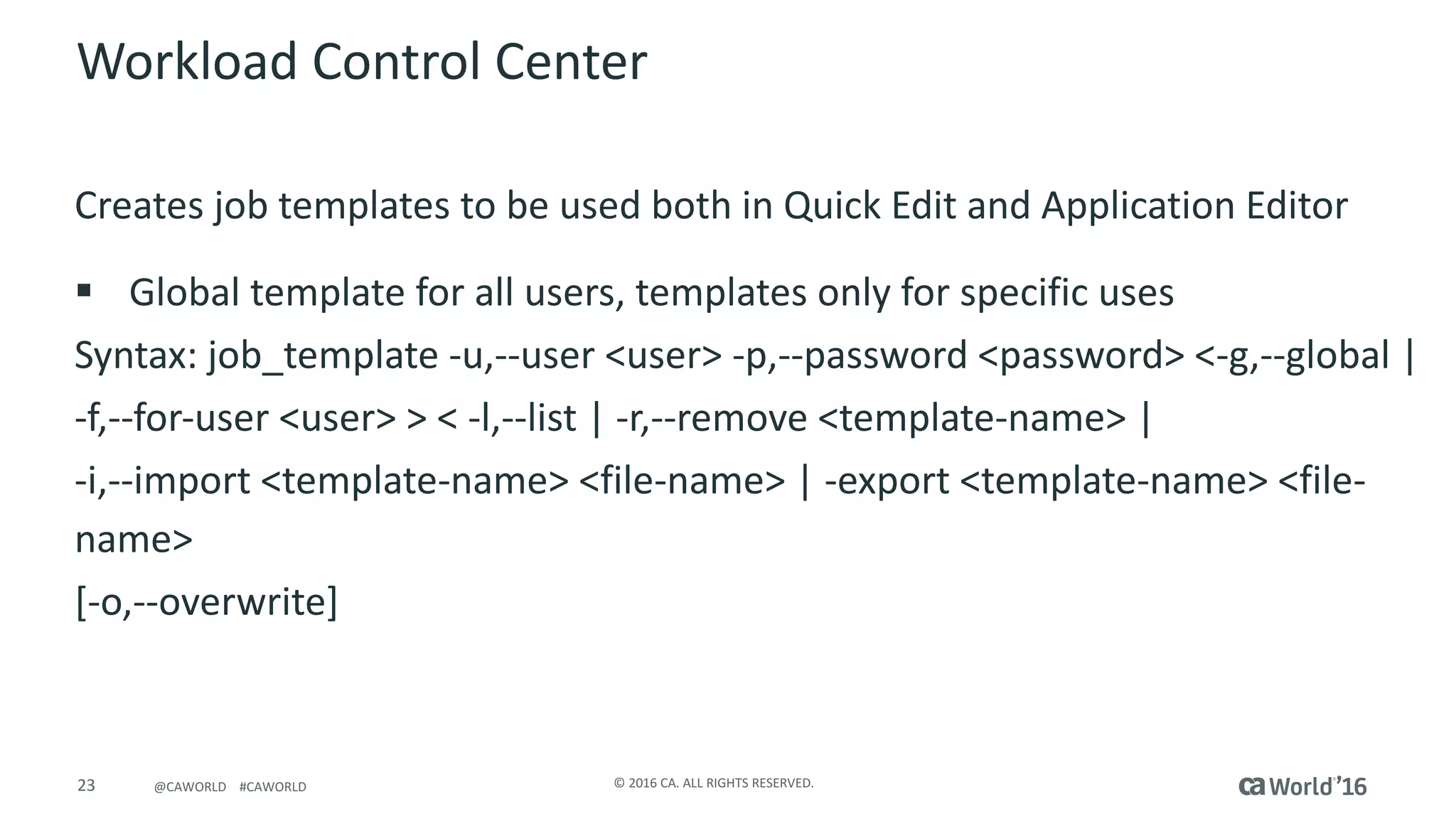 Workload Control Center

Creates job templates to be used both in Quick Edit and Application Editor

▪ Global template for all users, templates only for specific uses

Syntax: job_template -u,--user <user> -p,--password <password> <-g,--global | -f,--for-user <user> > < -l,--list | -r,--remove <template-name> | -i,--import <template-name> <file-name> | -export <template-name> <file-name>

[-o,--overwrite]

23 @CAWORLD #CAWORLD © 2016 CA. ALL RIGHTS RESERVED. ca World'16